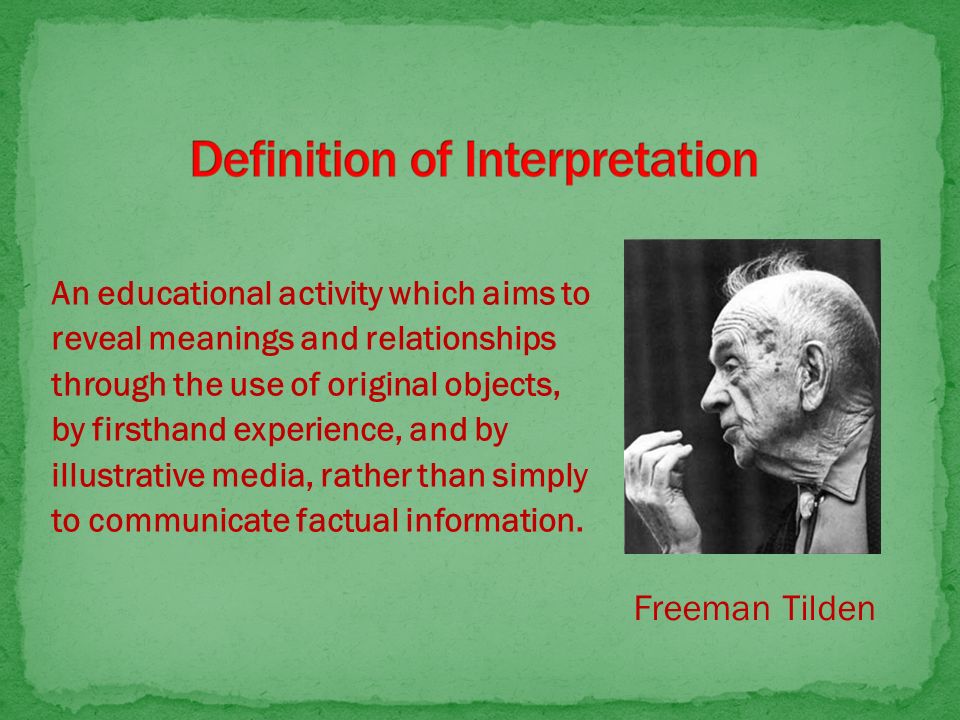 Definition of Interpretation

An educational activity which aims to reveal meanings and relationships through the use of original objects, by firsthand experience, and by illustrative media, rather than simply to communicate factual information.

Freeman Tilden